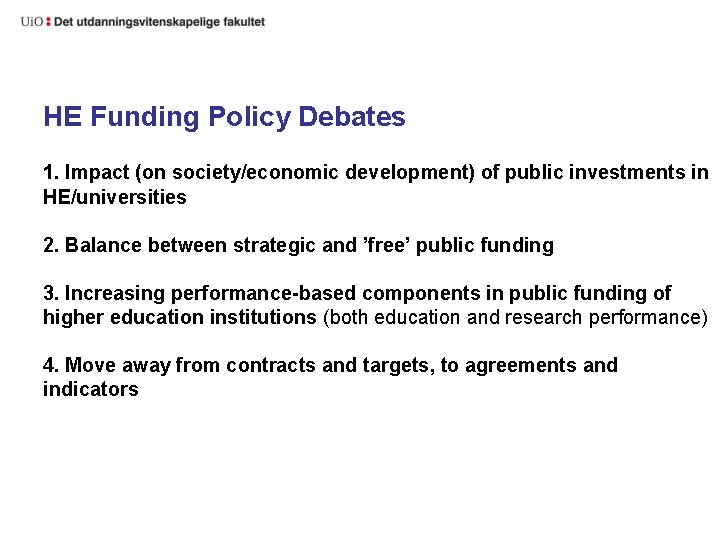 UiO : Det utdanningsvitenskapelige fakultet

HE Funding Policy Debates

1. Impact (on society/economic development) of public investments in HE/universities

2. Balance between strategic and ’free’ public funding

3. Increasing performance-based components in public funding of higher education institutions (both education and research performance)

4. Move away from contracts and targets, to agreements and indicators